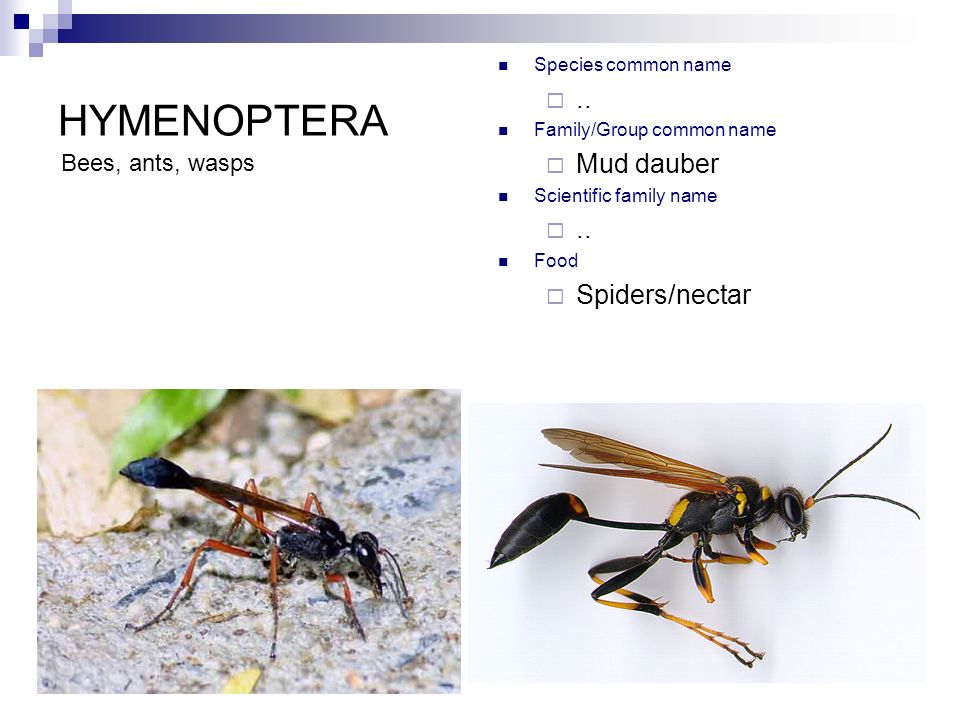 HYMENOPTERA

Bees, ants, wasps

Species common name

..

Family/Group common name

Mud dauber

Scientific family name

..

Food

Spiders/nectar